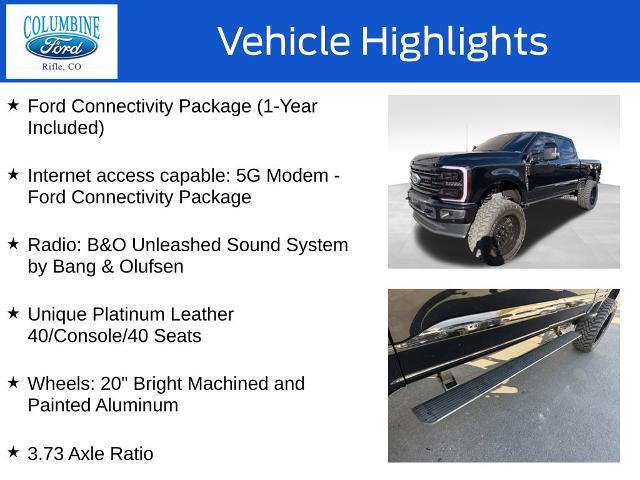 COLUMBINE
Ford
Rifle, CO

Vehicle Highlights

★ Ford Connectivity Package (1-Year Included)

★ Internet access capable: 5G Modem - Ford Connectivity Package

★ Radio: B&O Unleashed Sound System by Bang & Olufsen

★ Unique Platinum Leather 40/Console/40 Seats

★ Wheels: 20" Bright Machined and Painted Aluminum

★ 3.73 Axle Ratio